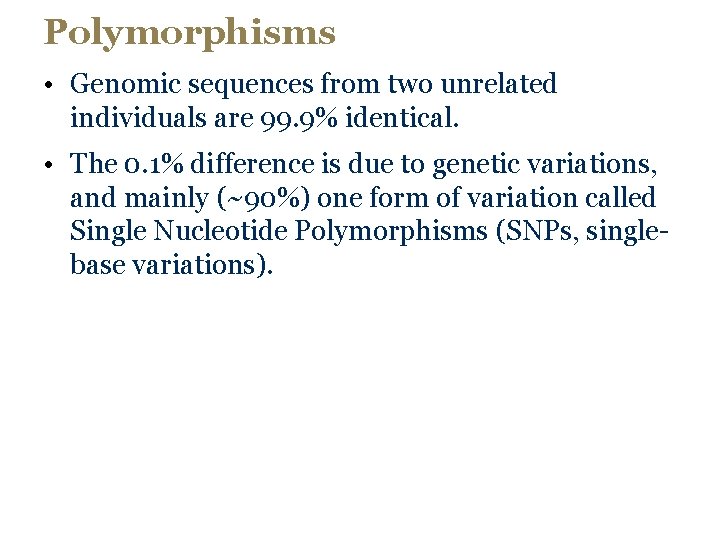 Polymorphisms

• Genomic sequences from two unrelated individuals are 99.9% identical.

• The 0.1% difference is due to genetic variations, and mainly (~90%) one form of variation called Single Nucleotide Polymorphisms (SNPs, single-base variations).